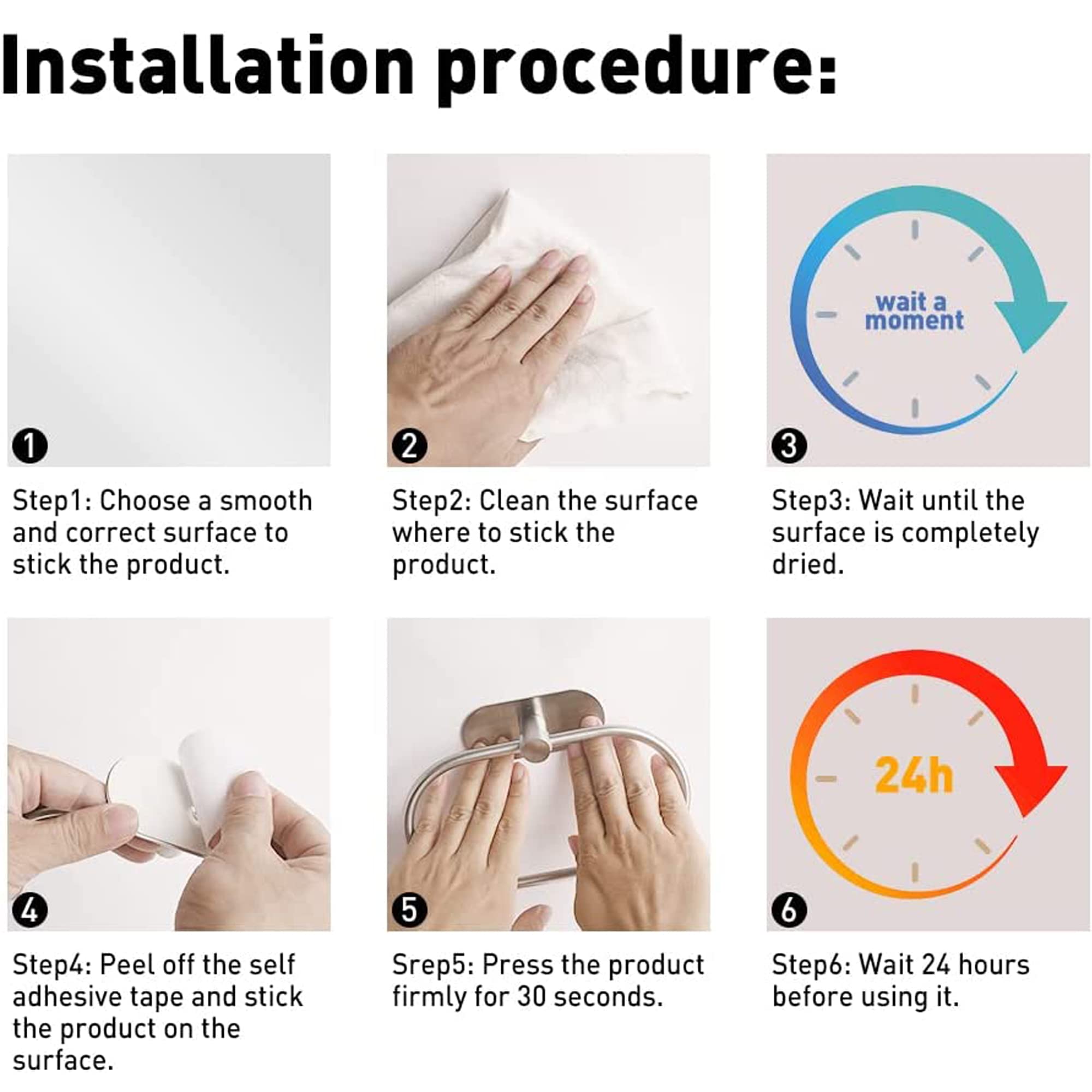 Installation procedure:

1

Step1: Choose a smooth and correct surface to stick the product.

2

Step2: Clean the surface where to stick the product.

wait a moment

3

Step3: Wait until the surface is completely dried.

4

Step4: Peel off the self adhesive tape and stick the product on the surface.

5

Srep5: Press the product firmly for 30 seconds.

24h

6

Step6: Wait 24 hours before using it.